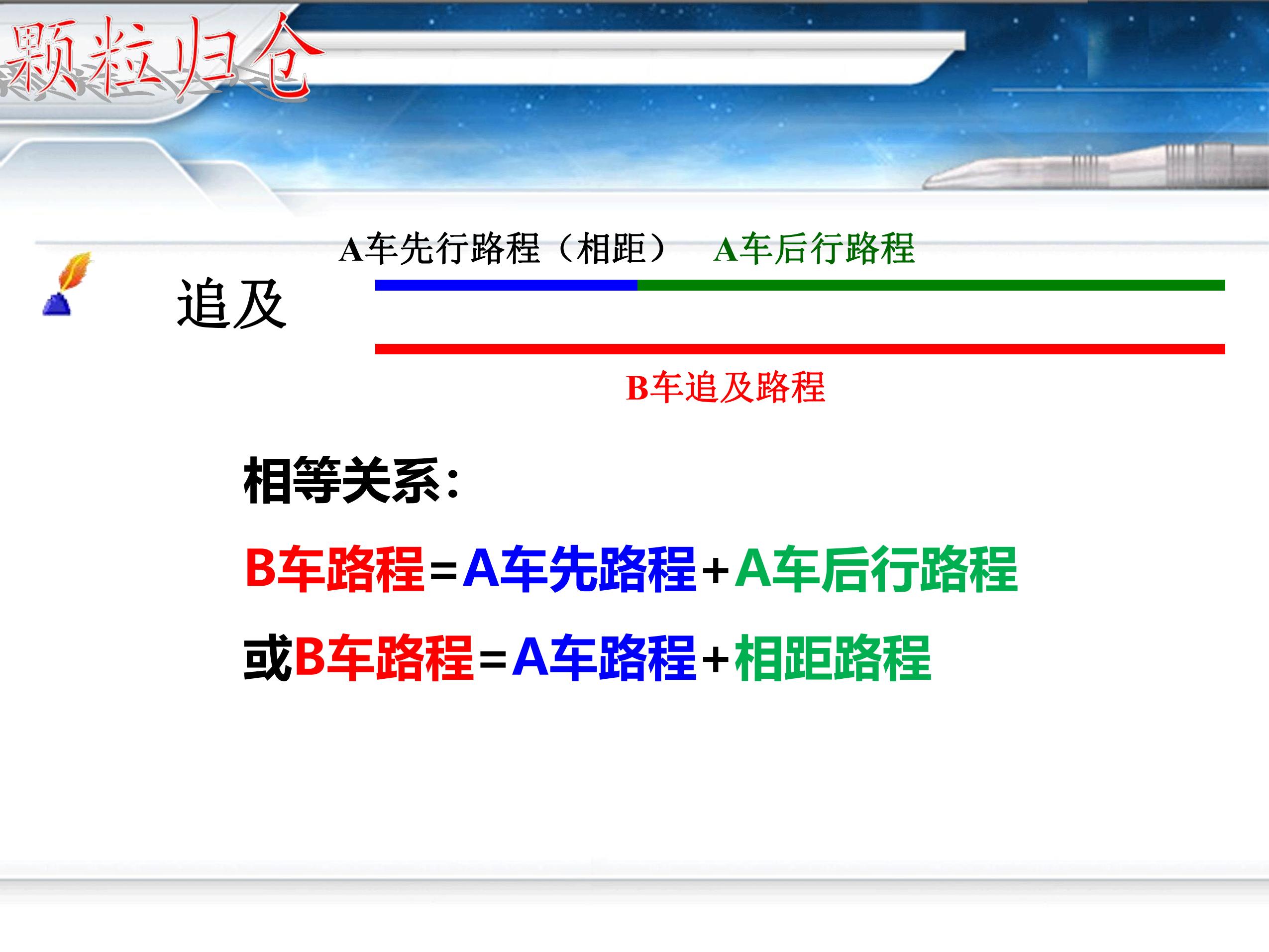 颗粒归仓

追及

A车先行路程（相距） A车后行路程

B车追及路程

相等关系：

B车路程=A车先路程+A车后行路程

或B车路程=A车路程+相距路程